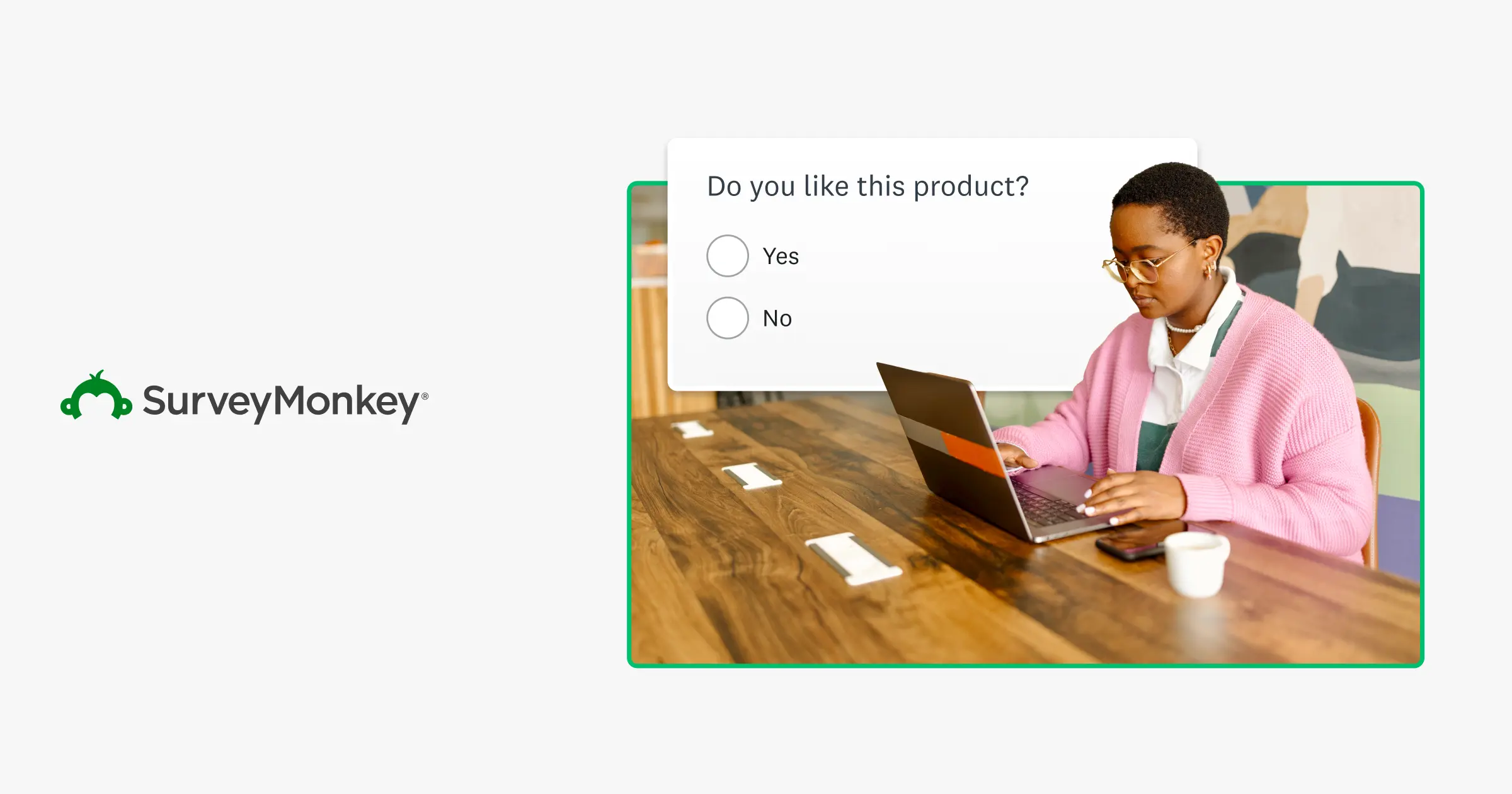 SurveyMonkey®

Do you like this product?

Yes

No